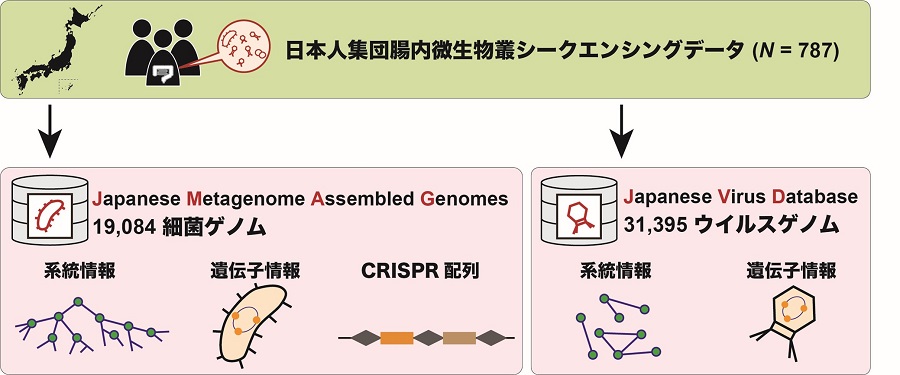 日本人集団腸内微生物叢シークエンシングデータ ($N$ = 787)

Japanese Metagenome Assembled Genomes
19,084 細菌ゲノム

系統情報

遺伝子情報

CRISPR 配列

Japanese Virus Database
31,395 ウイルスゲノム

系統情報

遺伝子情報